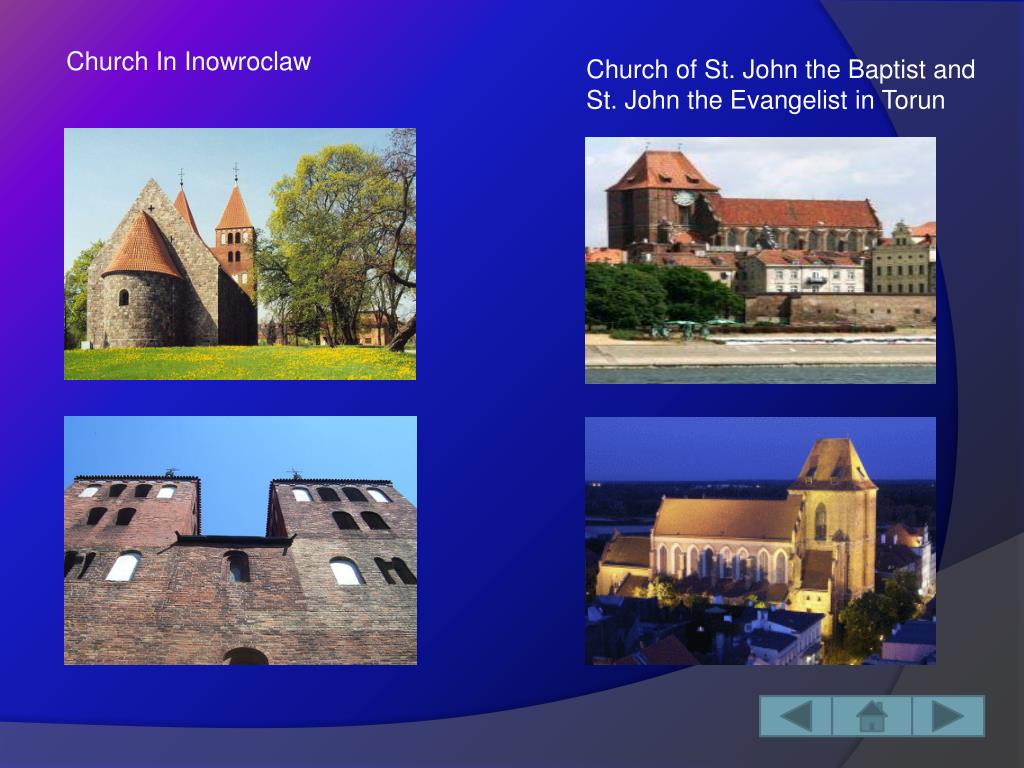 Church In Inowroclaw

Church of St. John the Baptist and St. John the Evangelist in Torun